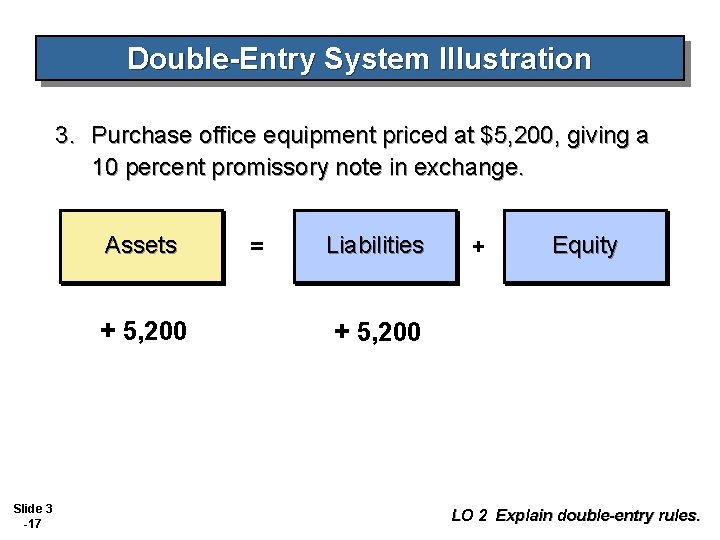 Double-Entry System Illustration

3. Purchase office equipment priced at \$5,200, giving a 10 percent promissory note in exchange.

Assets = Liabilities + Equity

+ 5,200

+ 5,200

Slide 3 -17

LO 2 Explain double-entry rules.